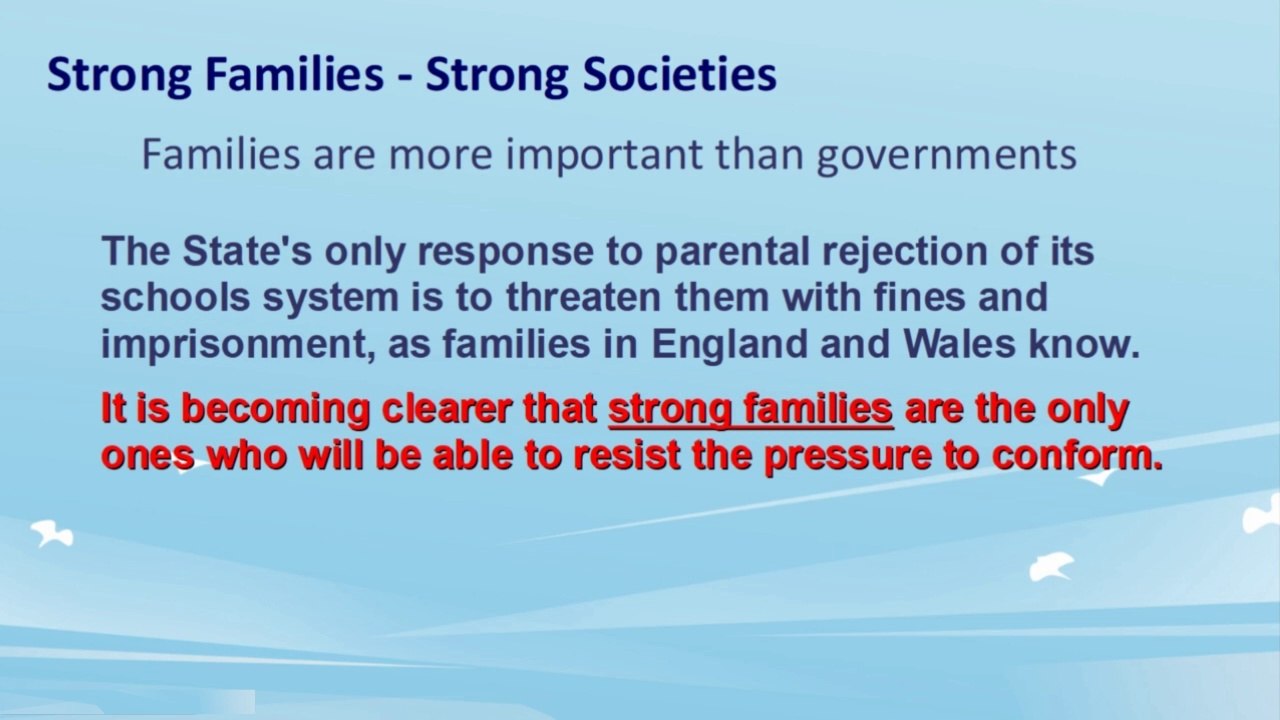 Strong Families - Strong Societies

Families are more important than governments

The State's only response to parental rejection of its schools system is to threaten them with fines and imprisonment, as families in England and Wales know.

It is becoming clearer that strong families are the only ones who will be able to resist the pressure to conform.